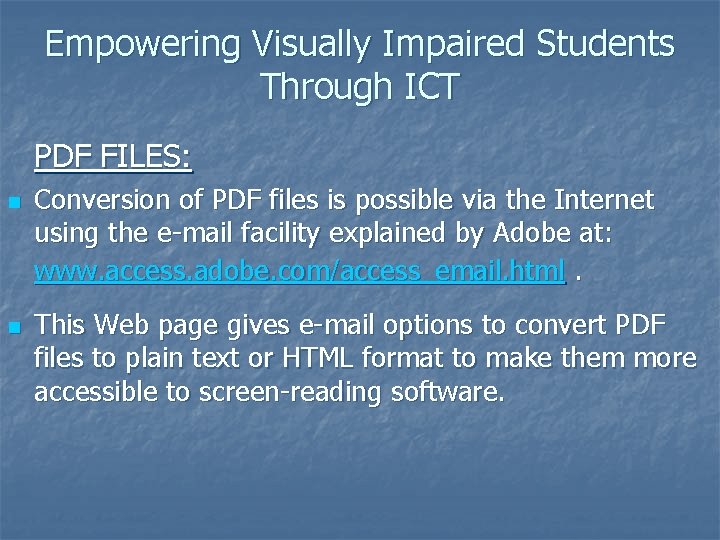 Empowering Visually Impaired Students Through ICT

PDF FILES:

Conversion of PDF files is possible via the Internet using the e-mail facility explained by Adobe at: www.access.adobe.com/access_email.html .

This Web page gives e-mail options to convert PDF files to plain text or HTML format to make them more accessible to screen-reading software.